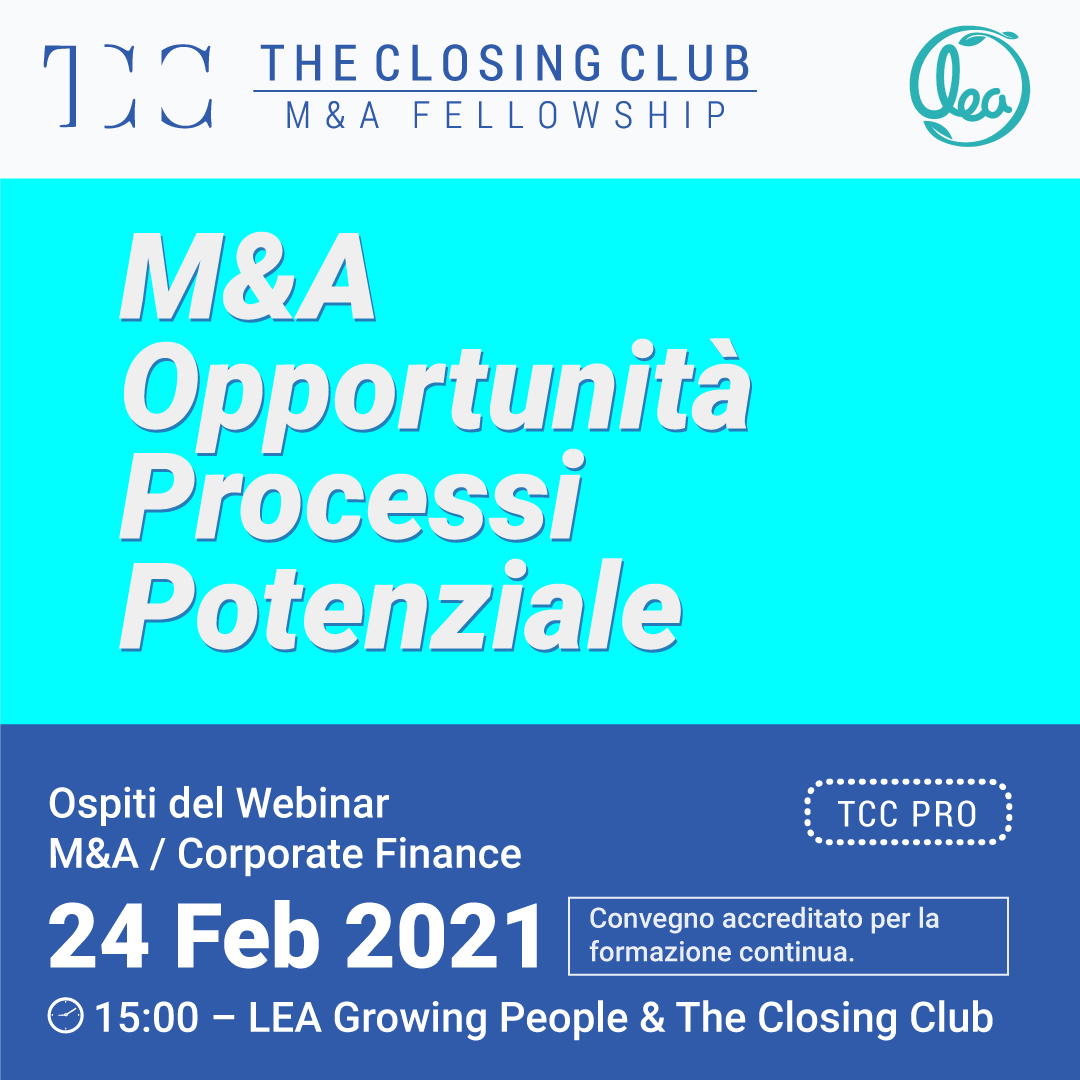 TCC THE CLOSING CLUB
M&A FELLOWSHIP

lea

M&A
Opportunità
Processi
Potenziale

Ospiti del Webinar
M&A / Corporate Finance

TCC PRO

24 Feb 2021

Convegno accreditato per la formazione continua.

15:00 – LEA Growing People & The Closing Club